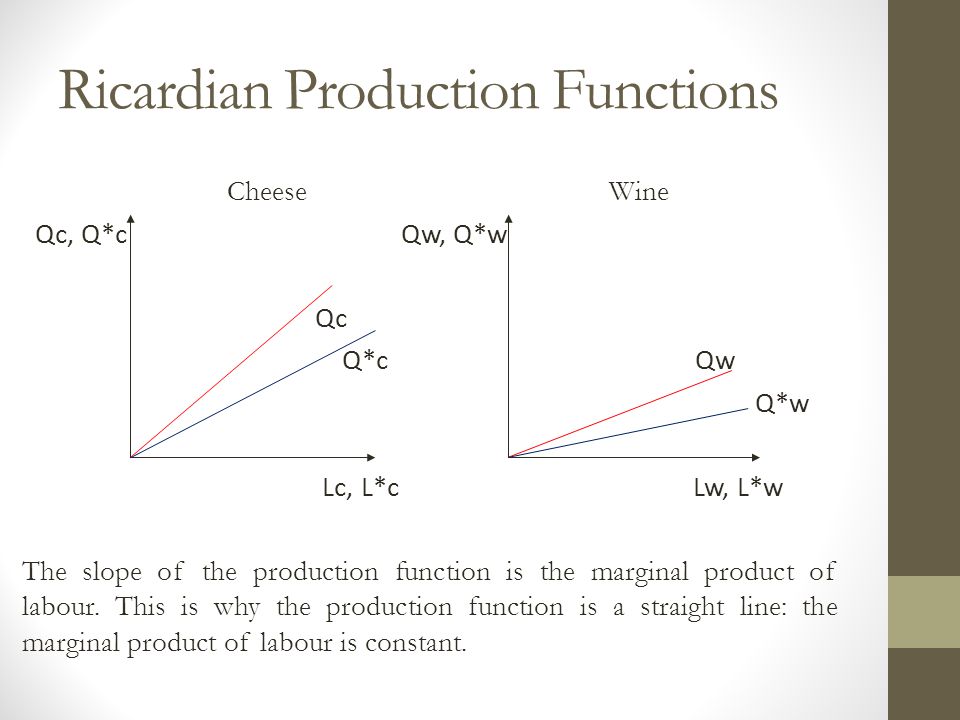 Ricardian Production Functions

Cheese

Qc, Q*c

Qc

Q*c

Lc, L*c

Wine

Qw, Q*w

Qw

Q*w

Lw, L*w

The slope of the production function is the marginal product of labour. This is why the production function is a straight line: the marginal product of labour is constant.